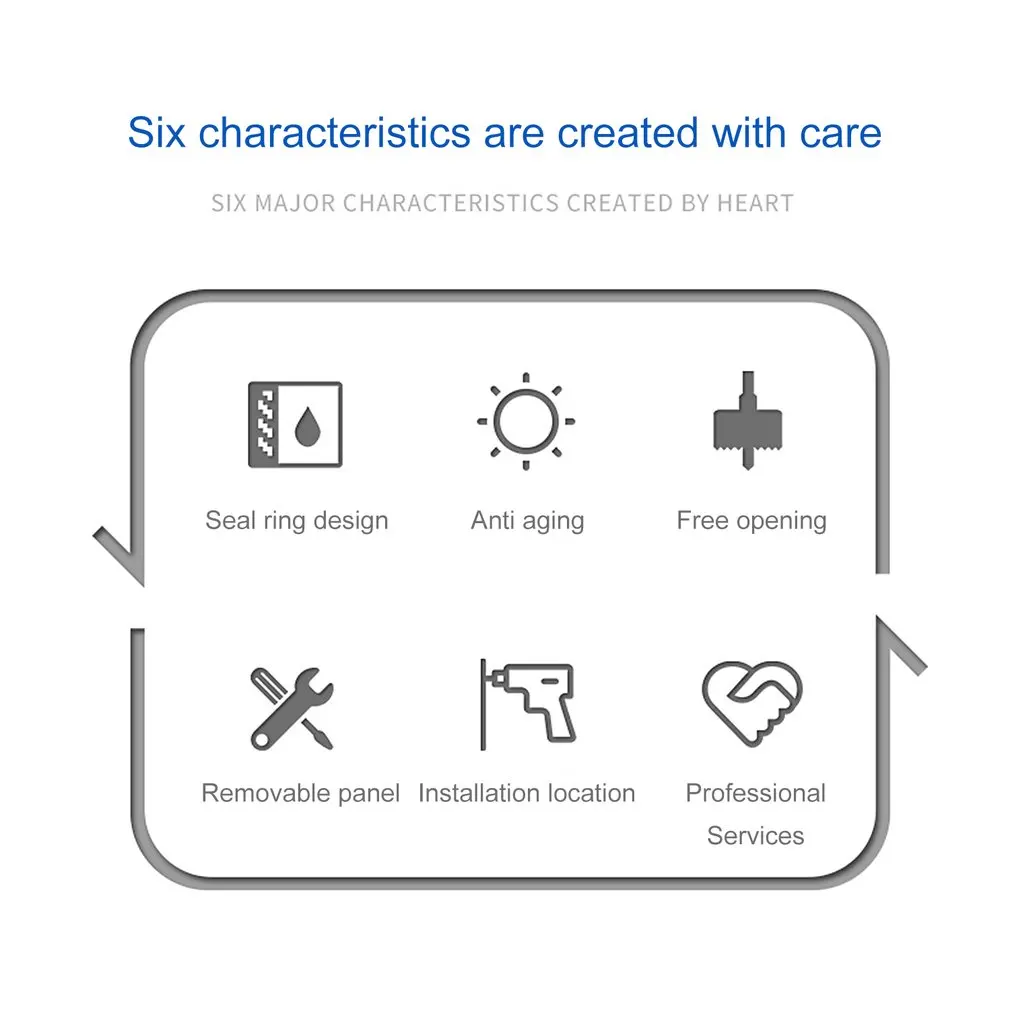 Six characteristics are created with care

SIX MAJOR CHARACTERISTICS CREATED BY HEART

Seal ring design

Anti aging

Free opening

Removable panel

Installation location

Professional Services